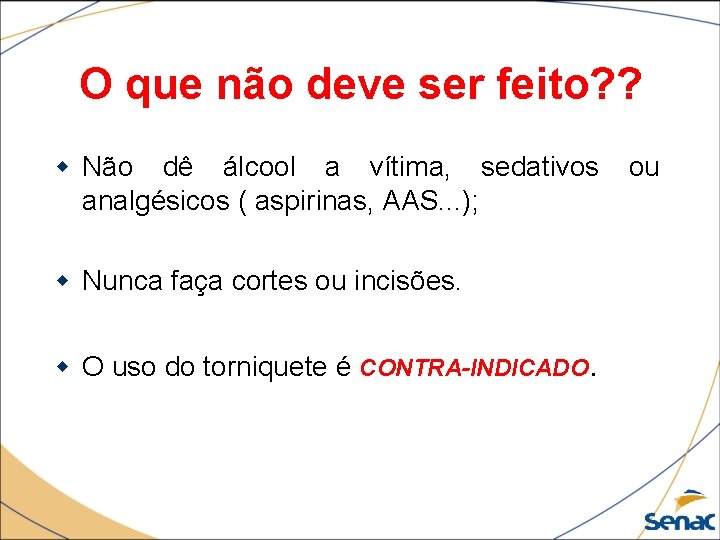 O que não deve ser feito??

Não dê álcool a vítima, sedativos ou analgésicos ( aspirinas, AAS...);

Nunca faça cortes ou incisões.

O uso do torniquete é CONTRA-INDICADO.

Senac